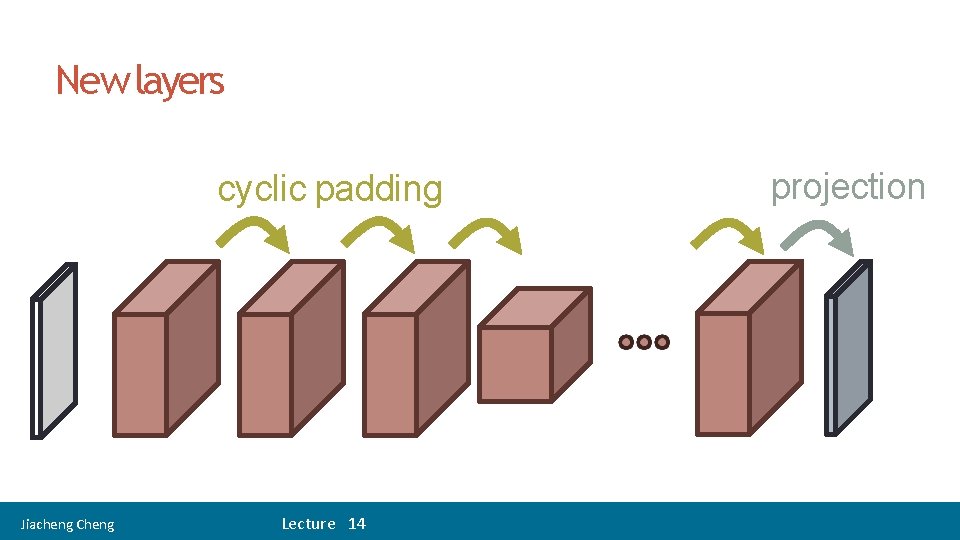 New layers

cyclic padding

projection

Jiacheng Cheng

Lecture 14